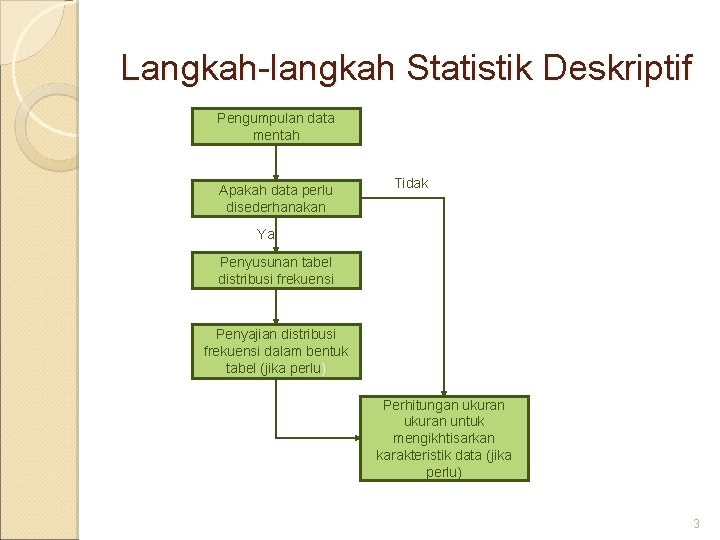 Langkah-langkah Statistik Deskriptif

Pengumpulan data mentah

Apakah data perlu disederhanakan

Tidak

Ya

Penyusunan tabel distribusi frekuensi

Penyajian distribusi frekuensi dalam bentuk tabel (jika perlu)

Perhitungan ukuran ukuran untuk mengikhtisarkan karakteristik data (jika perlu)

3